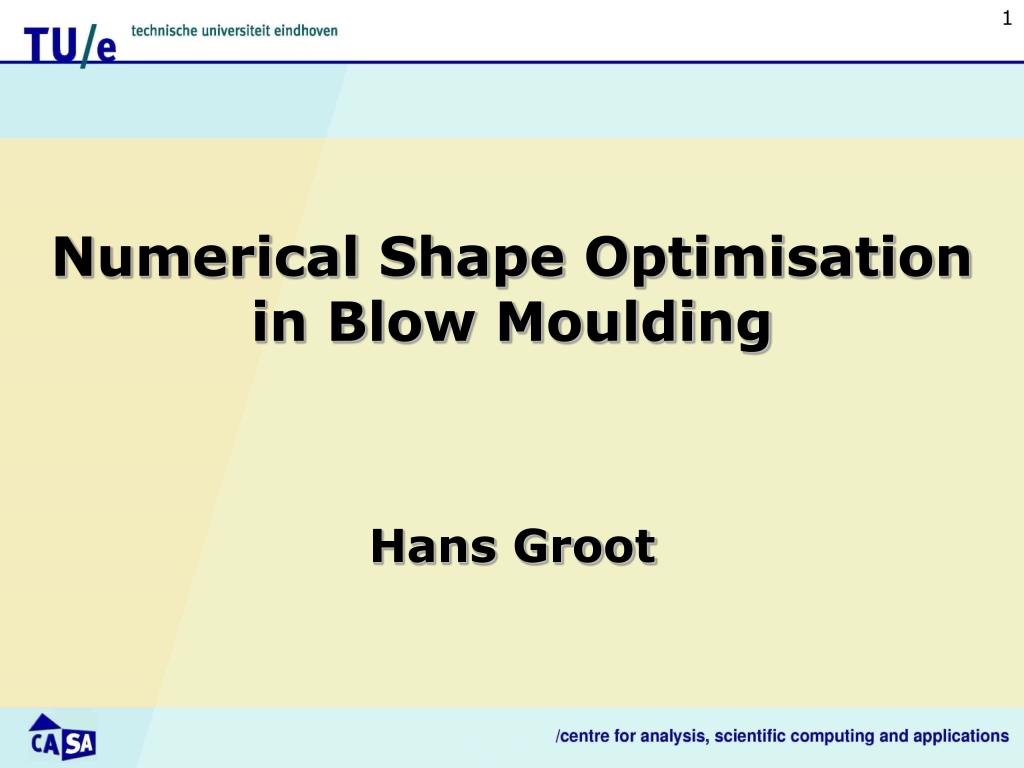 TU/e technische universiteit eindhoven

1

Numerical Shape Optimisation in Blow Moulding

Hans Groot

CASA

/centre for analysis, scientific computing and applications